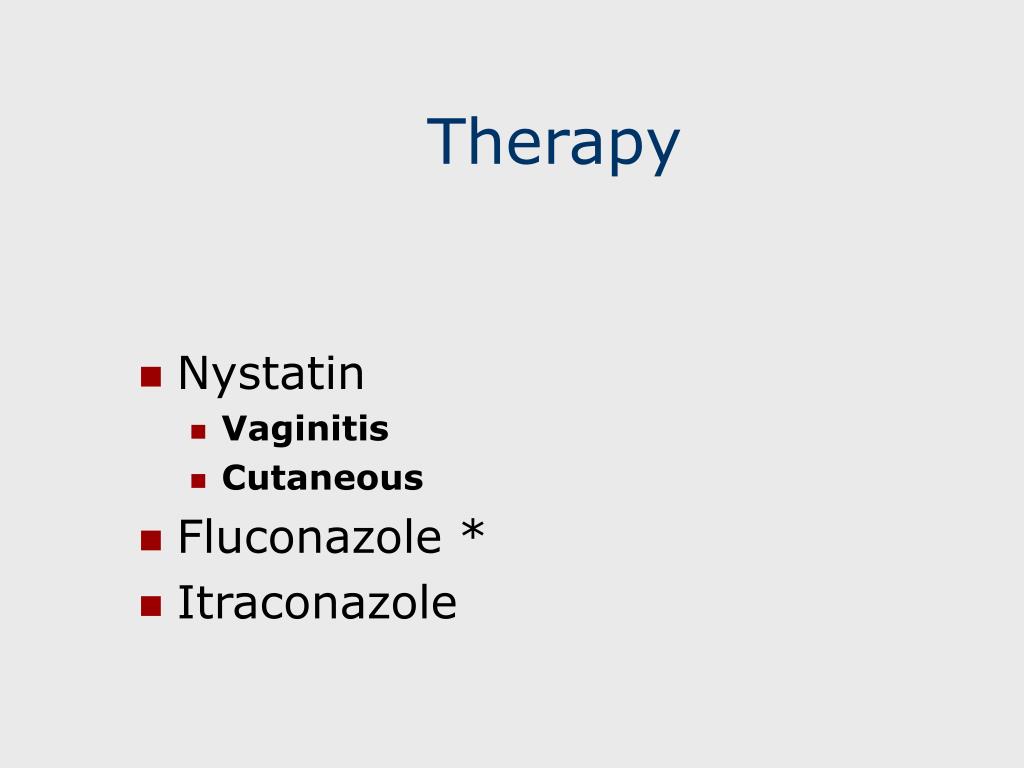 Therapy

- Nystatin
  - Vaginitis
  - Cutaneous
- Fluconazole *
- Itraconazole